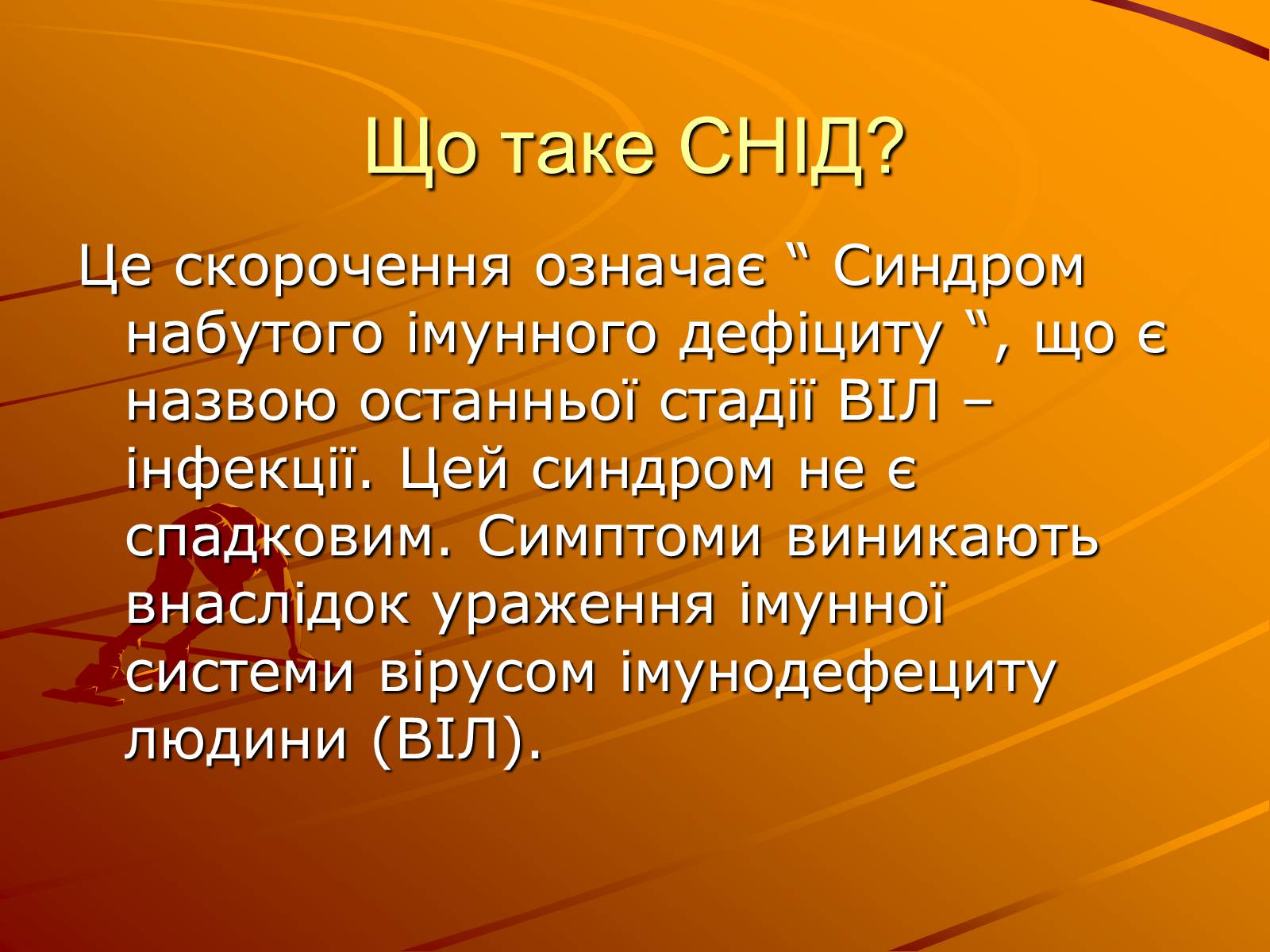 Що таке СНІД?

Це скорочення означає “ Синдром набутого імунного дефіциту “, що є назвою останньої стадії ВІЛ – інфекції. Цей синдром не є спадковим. Симптоми виникають внаслідок ураження імунної системи вірусом імунодефециту людини (ВІЛ).